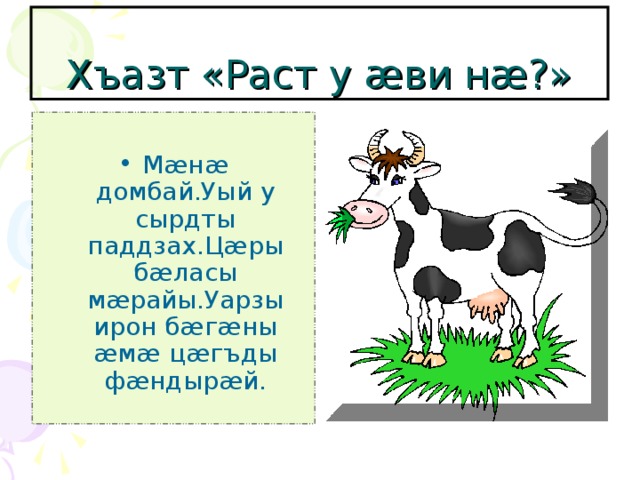 Хъазт «Раст у æви нæ?»

• Мæнæ домбай.Уый у сырдты паддзах.Цæры бæласы мæрайы.Уарзы ирон бæгæны æмæ цæгъды фæндырæй.